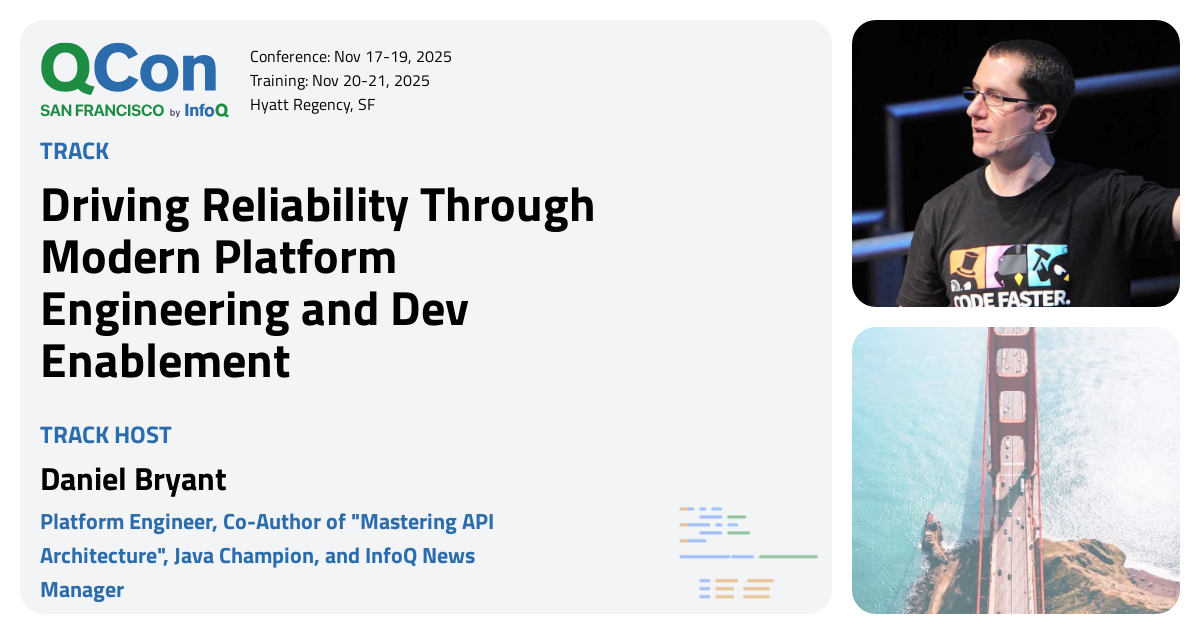 QCon
SAN FRANCISCO by InfoQ

Conference: Nov 17-19, 2025
Training: Nov 20-21, 2025
Hyatt Regency, SF

TRACK

Driving Reliability Through Modern Platform Engineering and Dev Enablement

TRACK HOST

Daniel Bryant

Platform Engineer, Co-Author of "Mastering API Architecture", Java Champion, and InfoQ News Manager

CODE FASTER.